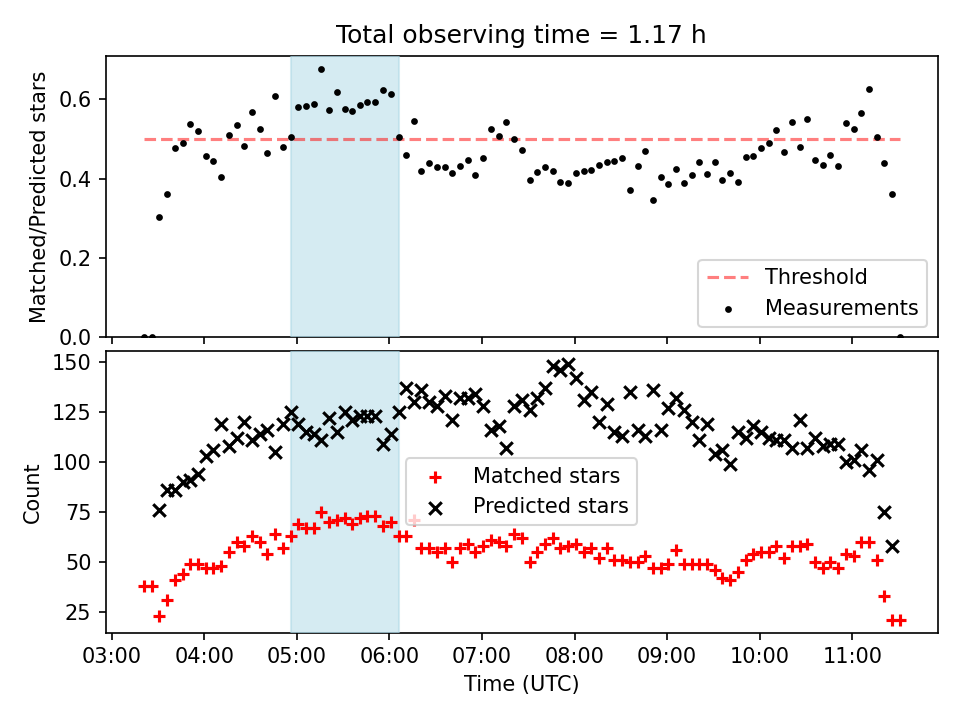 Total observing time = 1.17 h

Matched/Predicted stars

0.6
0.4
0.2
0.0

Threshold
Measurements

Count

150
125
100
75
50
25

Matched stars
Predicted stars

03:00 04:00 05:00 06:00 07:00 08:00 09:00 10:00 11:00

Time (UTC)